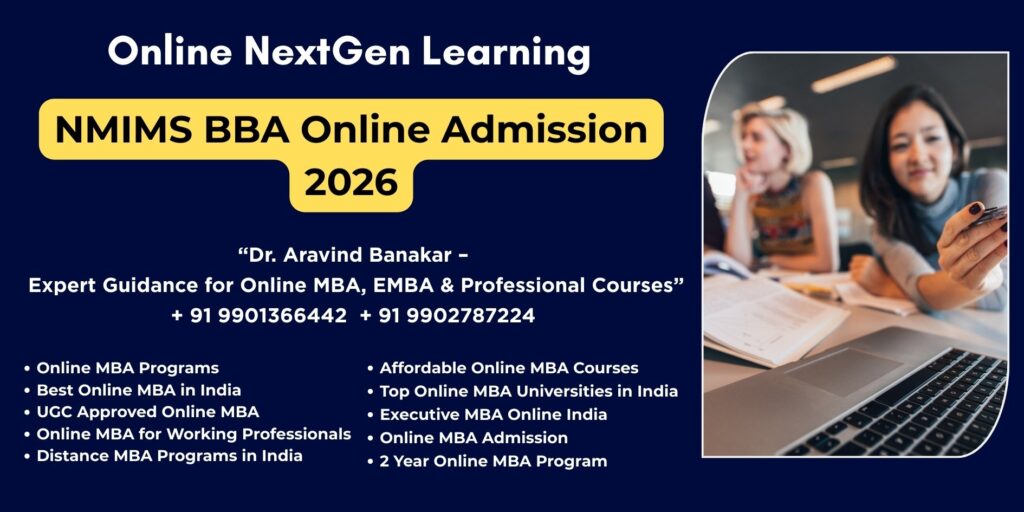 Online NextGen Learning

NMIMS BBA Online Admission 2026

“Dr. Aravind Banakar – Expert Guidance for Online MBA, EMBA & Professional Courses”
+ 91 9901366442 + 91 9902787224

• Online MBA Programs
• Best Online MBA in India
• UGC Approved Online MBA
• Online MBA for Working Professionals
• Distance MBA Programs in India

• Affordable Online MBA Courses
• Top Online MBA Universities in India
• Executive MBA Online India
• Online MBA Admission
• 2 Year Online MBA Program